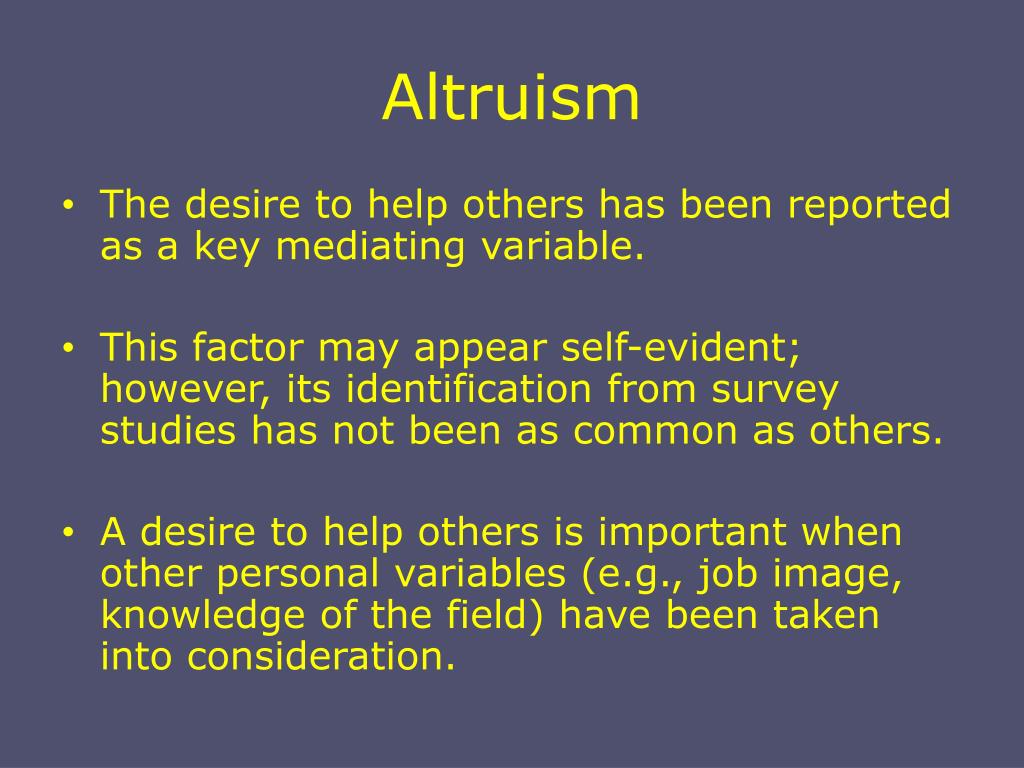 Altruism

• The desire to help others has been reported as a key mediating variable.

• This factor may appear self-evident; however, its identification from survey studies has not been as common as others.

• A desire to help others is important when other personal variables (e.g., job image, knowledge of the field) have been taken into consideration.